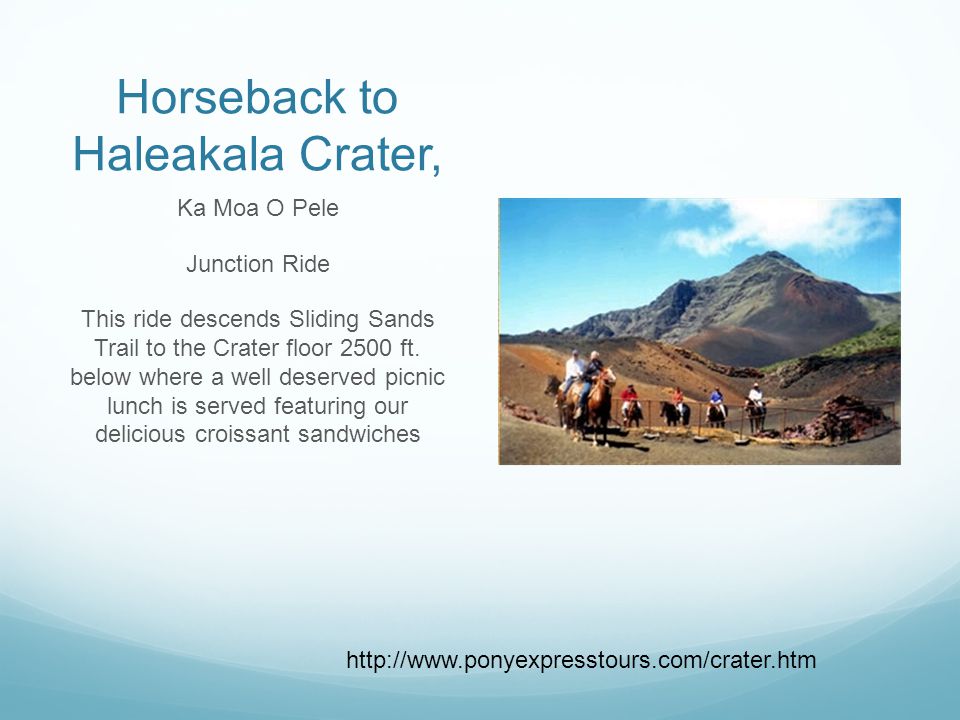 Horseback to Haleakala Crater,

Ka Moa O Pele

Junction Ride

This ride descends Sliding Sands Trail to the Crater floor 2500 ft. below where a well deserved picnic lunch is served featuring our delicious croissant sandwiches

http://www.ponyexpresstours.com/crater.htm